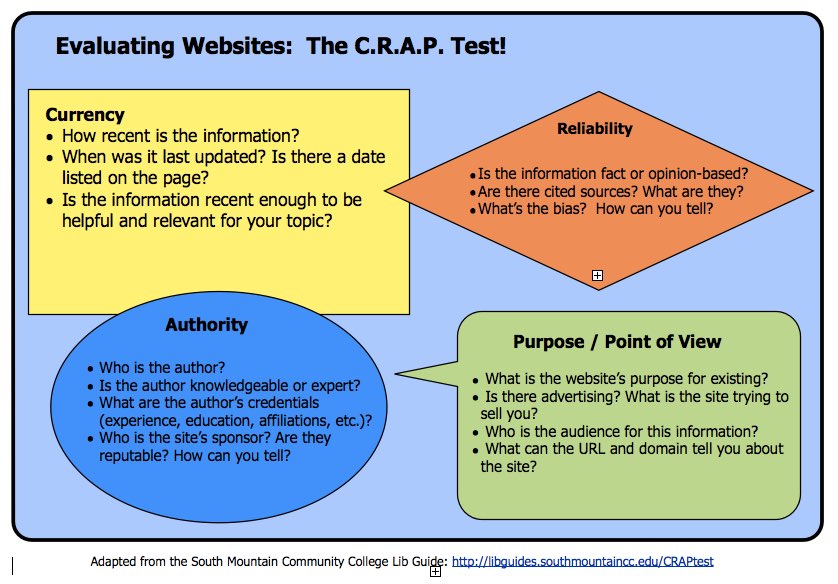 Evaluating Websites: The C.R.A.P. Test!

Currency
• How recent is the information?
• When was it last updated? Is there a date listed on the page?
• Is the information recent enough to be helpful and relevant for your topic?

Reliability
• Is the information fact or opinion-based?
• Are there cited sources? What are they?
• What's the bias? How can you tell?

Authority
• Who is the author?
• Is the author knowledgeable or expert?
• What are the author's credentials (experience, education, affiliations, etc.)?
• Who is the site's sponsor? Are they reputable? How can you tell?

Purpose / Point of View
• What is the website's purpose for existing?
• Is there advertising? What is the site trying to sell you?
• Who is the audience for this information?
• What can the URL and domain tell you about the site?

Adapted from the South Mountain Community College Lib Guide: http://libguides.southmountaincc.edu/CRAPtest